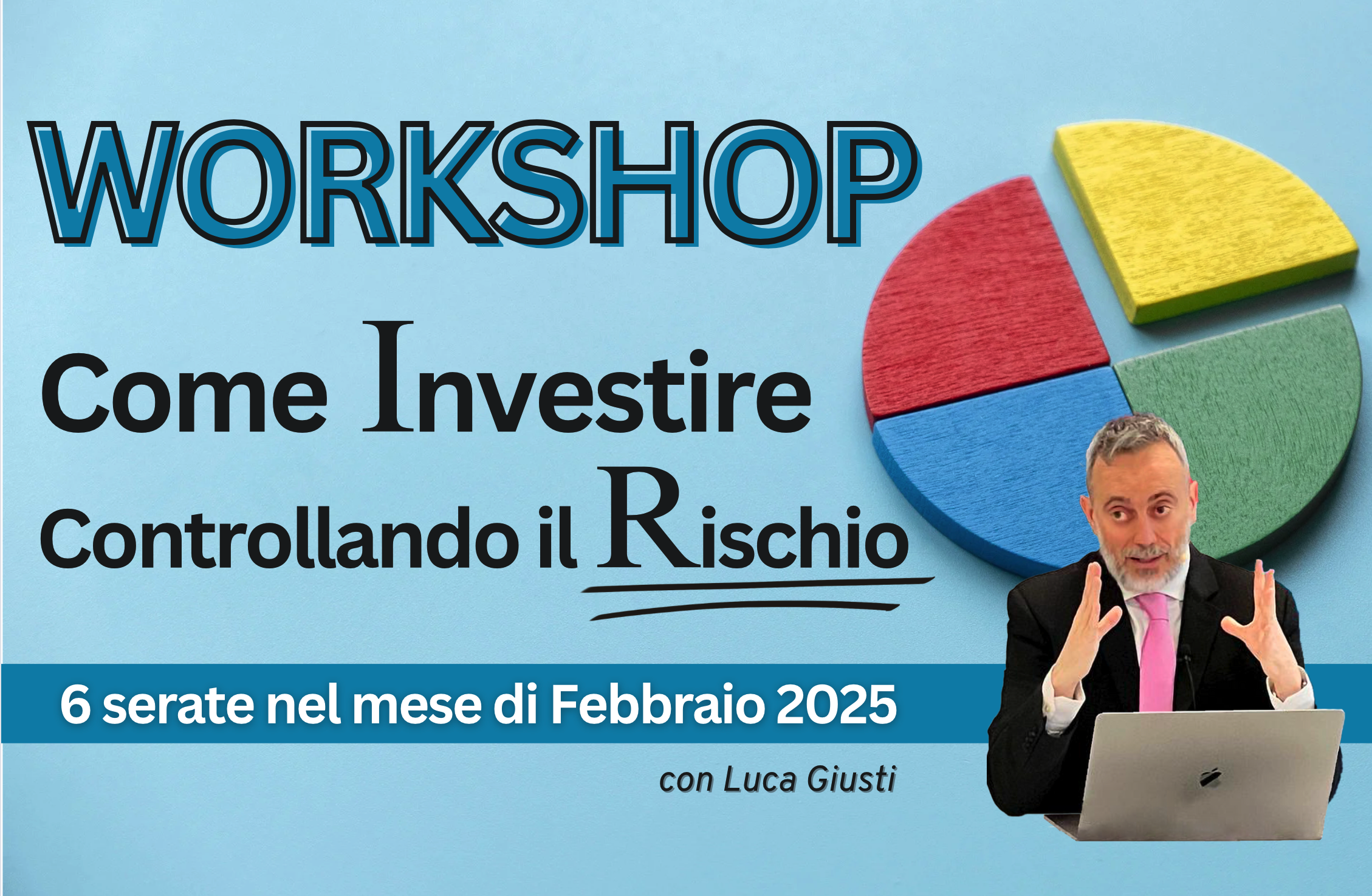 WORKSHOP

Come Investire Controllando il Rischio

6 serate nel mese di Febbraio 2025

con Luca Giusti